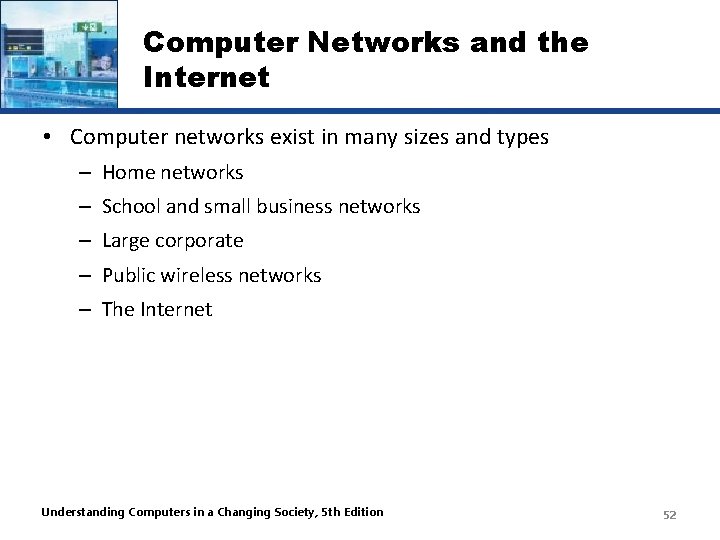 Computer Networks and the Internet

• Computer networks exist in many sizes and types
– Home networks
– School and small business networks
– Large corporate
– Public wireless networks
– The Internet

Understanding Computers in a Changing Society, 5th Edition

52